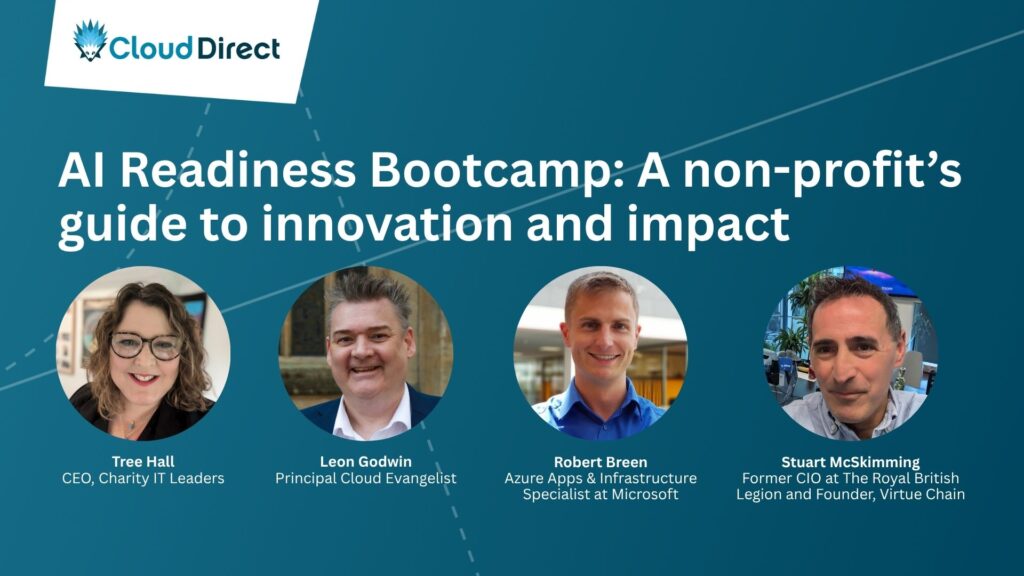 Cloud Direct

AI Readiness Bootcamp: A non-profit's guide to innovation and impact

Tree Hall
CEO, Charity IT Leaders

Leon Godwin
Principal Cloud Evangelist

Robert Breen
Azure Apps & Infrastructure Specialist at Microsoft

Stuart McSkimming
Former CIO at The Royal British Legion and Founder, Virtue Chain